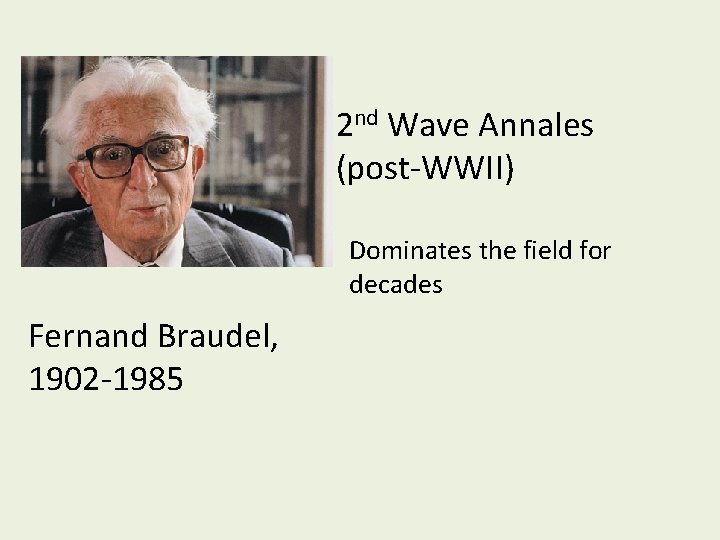 2nd Wave Annales (post-WWII)

Dominates the field for decades

Fernand Braudel, 1902-1985